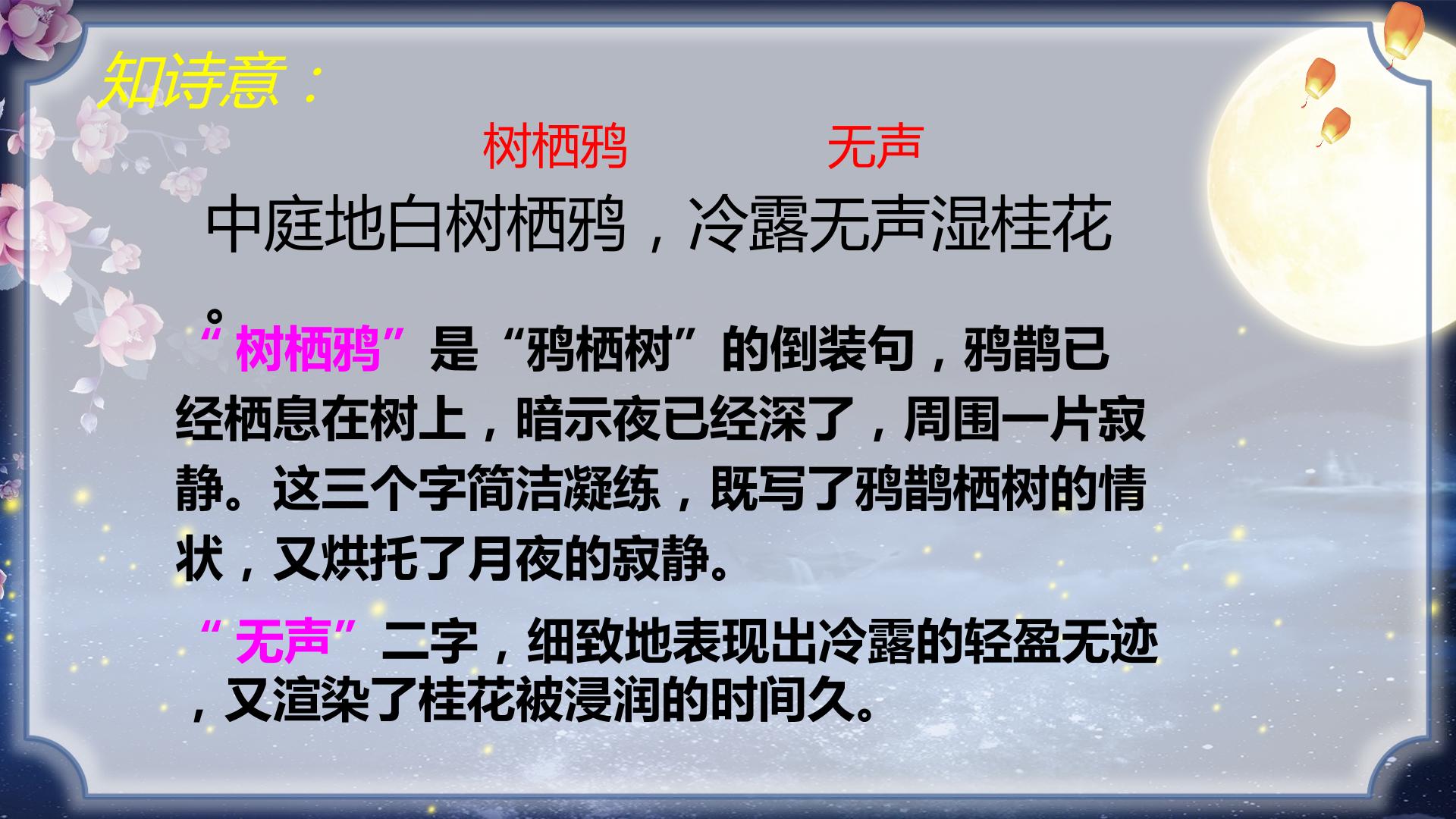 知诗意：

树栖鸦　　无声

中庭地白树栖鸦，冷露无声湿桂花。

“树栖鸦”是“鸦栖树”的倒装句，鸦鹊已经栖息在树上，暗示夜已经深了，周围一片寂静。这三个字简洁凝练，既写了鸦鹊栖树的情状，又烘托了月夜的寂静。

“无声”二字，细致地表现出冷露的轻盈无迹，又渲染了桂花被浸润的时间久。